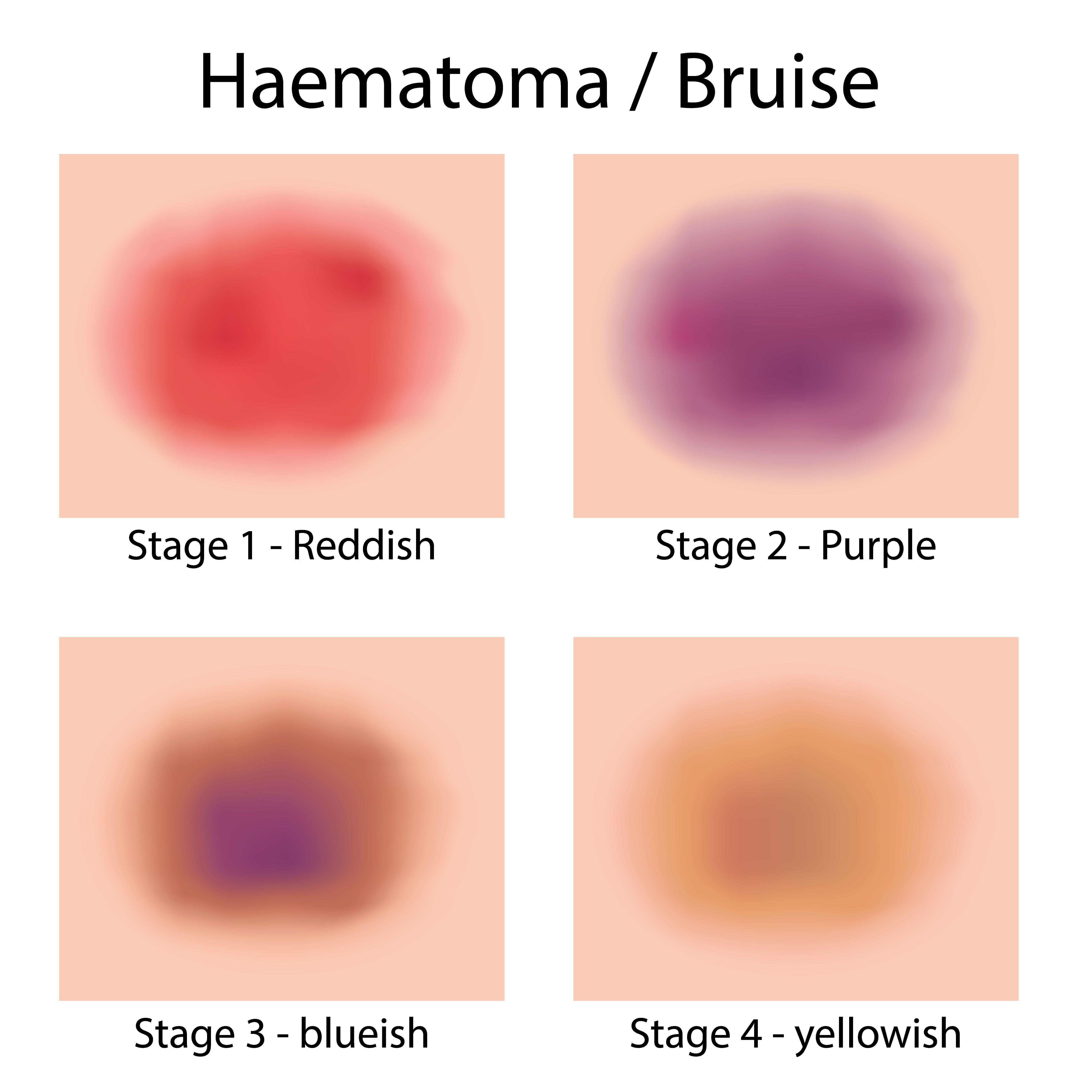 Haematoma / Bruise

Stage 1 - Reddish

Stage 2 - Purple

Stage 3 - blueish

Stage 4 - yellowish